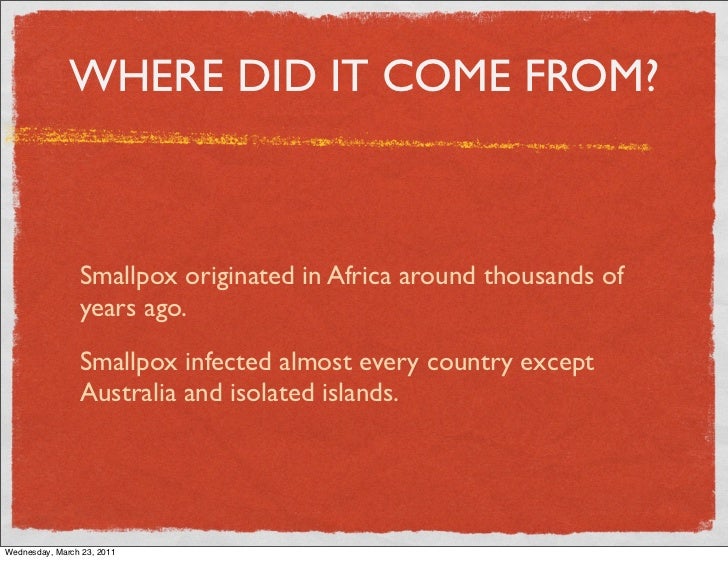 WHERE DID IT COME FROM?

Smallpox originated in Africa around thousands of years ago.

Smallpox infected almost every country except Australia and isolated islands.

Wednesday, March 23, 2011